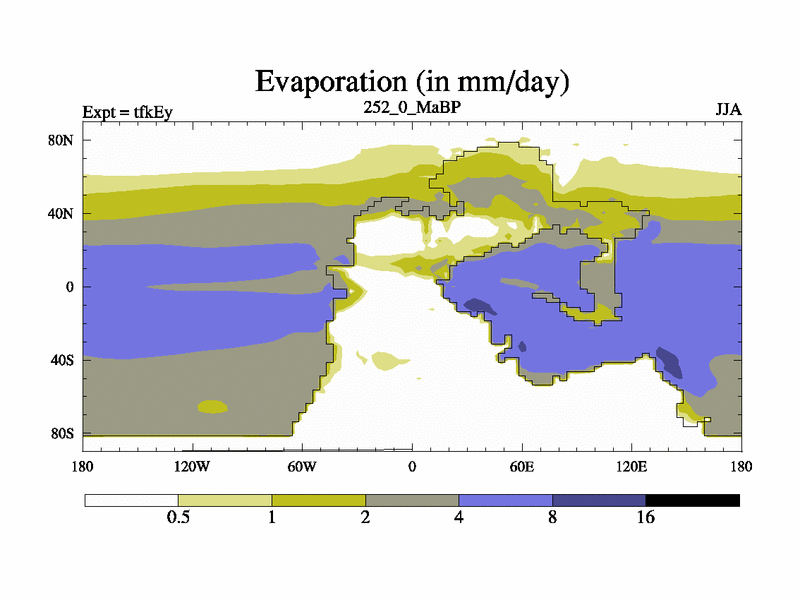 Evaporation (in mm/day)

Expt = tfkEy
252_0_MaBP
JJA

80N
40N
0
40S
80S

180
120W
60W
0
60E
120E
180

0.5
1
2
4
8
16